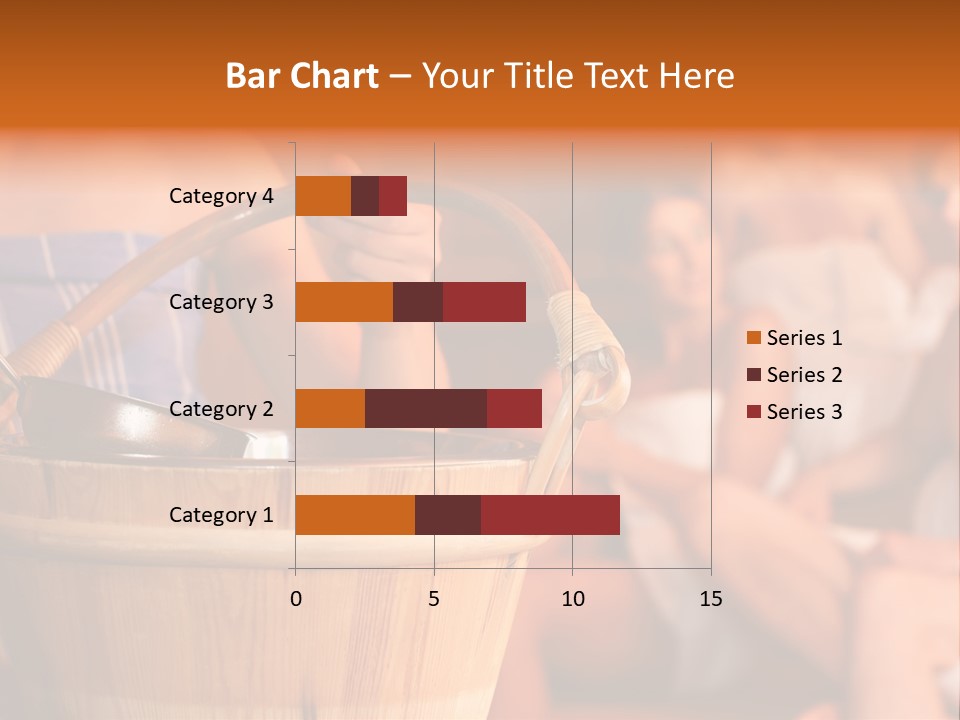 Bar Chart – Your Title Text Here

Category 4
Category 3
Category 2
Category 1

0
5
10
15

Series 1
Series 2
Series 3